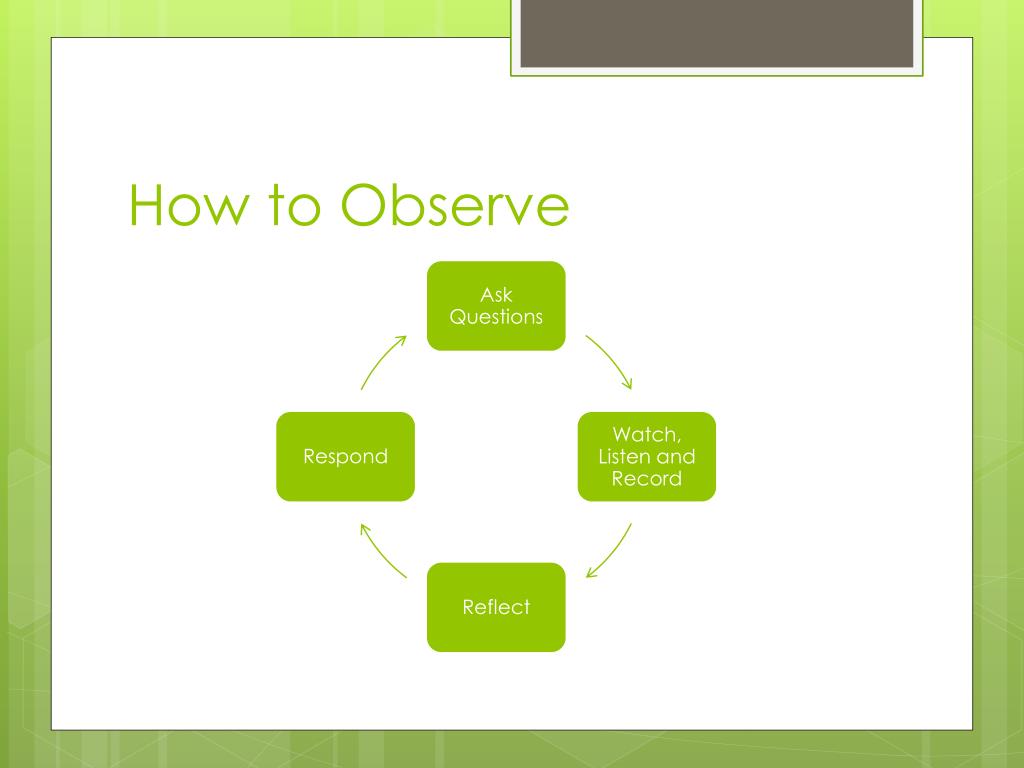 How to Observe

Ask Questions

Watch, Listen and Record

Reflect

Respond